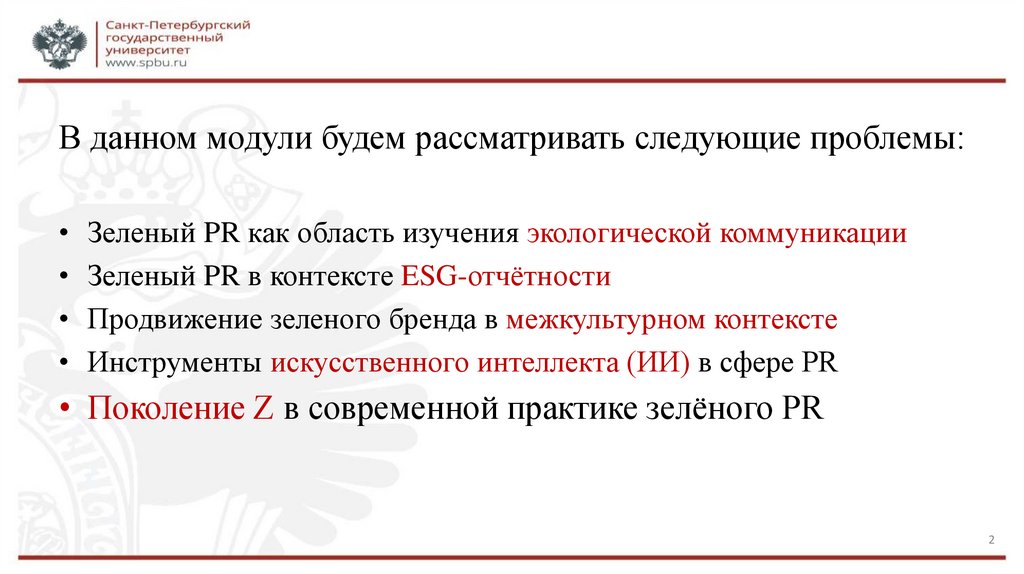 Санкт-Петербургский государственный университет
www.spbu.ru

В данном модули будем рассматривать следующие проблемы:

• Зеленый PR как область изучения экологической коммуникации
• Зеленый PR в контексте ESG-отчётности
• Продвижение зеленого бренда в межкультурном контексте
• Инструменты искусственного интеллекта (ИИ) в сфере PR
• Поколение Z в современной практике зелёного PR

2